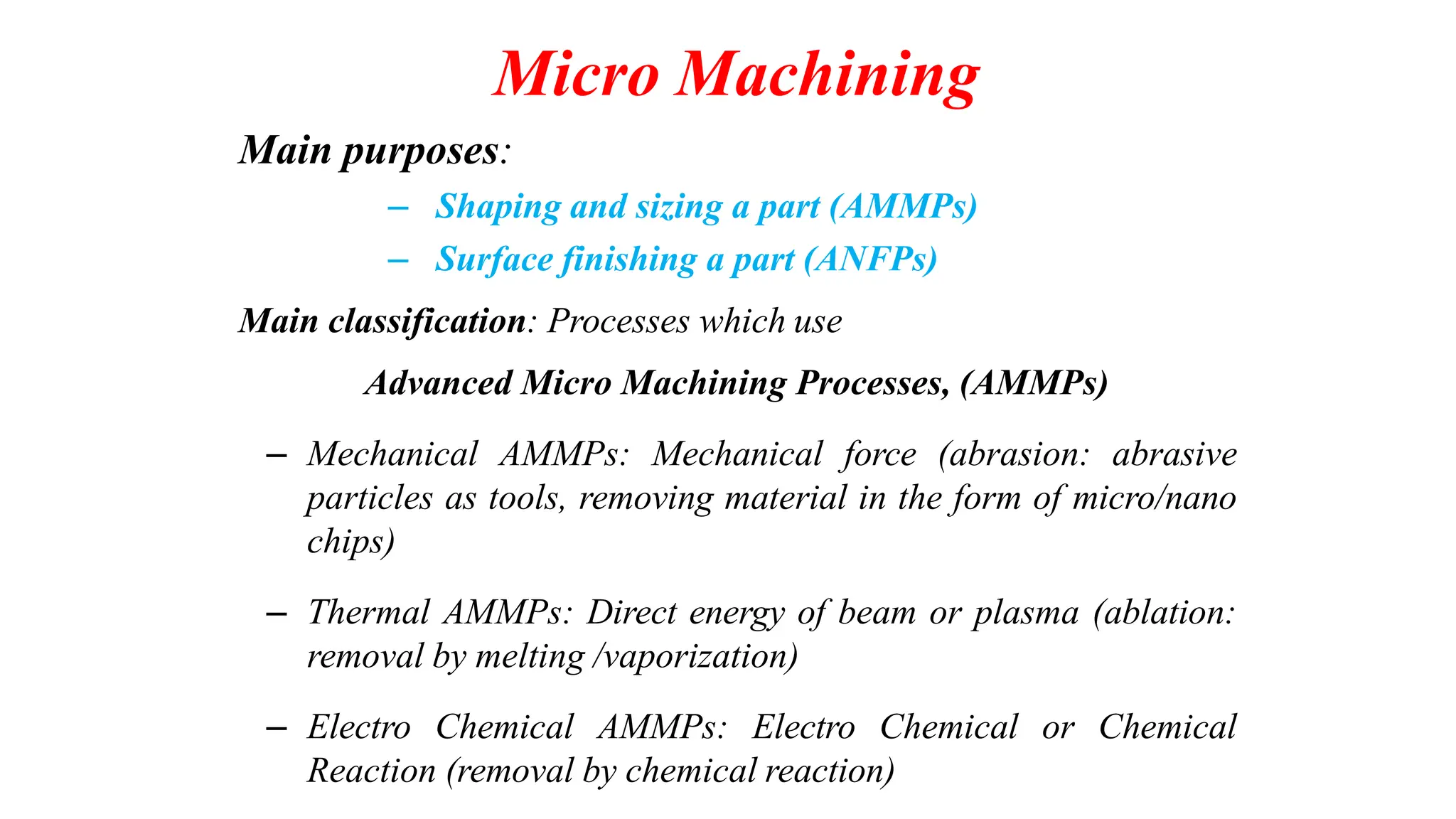 Micro Machining

Main purposes:

– Shaping and sizing a part (AMMPs)
– Surface finishing a part (ANFPs)

Main classification: Processes which use

Advanced Micro Machining Processes, (AMMPs)

– Mechanical AMMPs: Mechanical force (abrasion: abrasive particles as tools, removing material in the form of micro/nano chips)

– Thermal AMMPs: Direct energy of beam or plasma (ablation: removal by melting /vaporization)

– Electro Chemical AMMPs: Electro Chemical or Chemical Reaction (removal by chemical reaction)